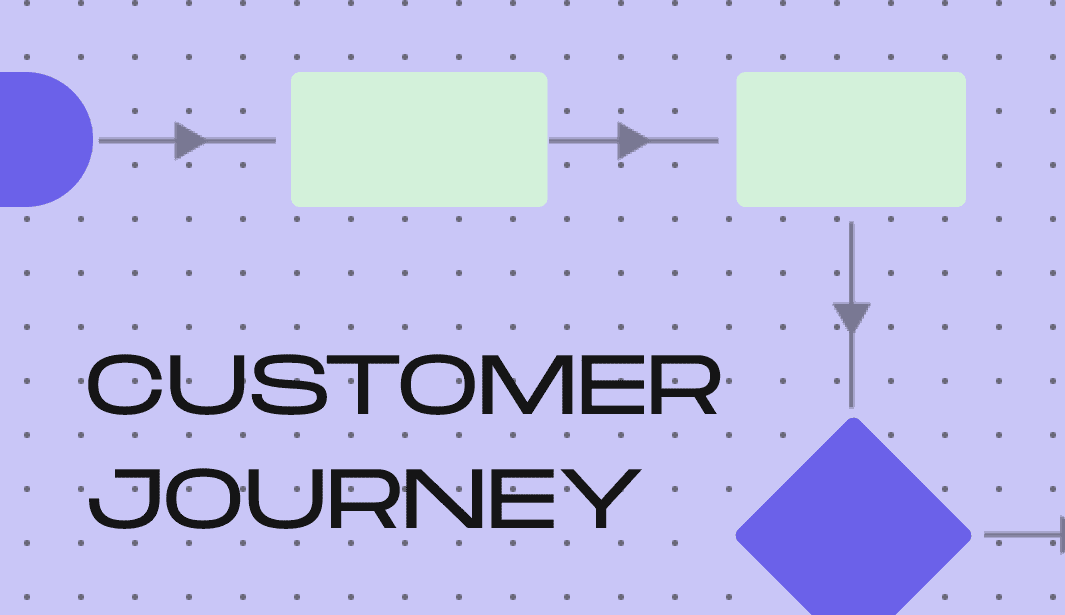 CUSTOMER JOURNEY